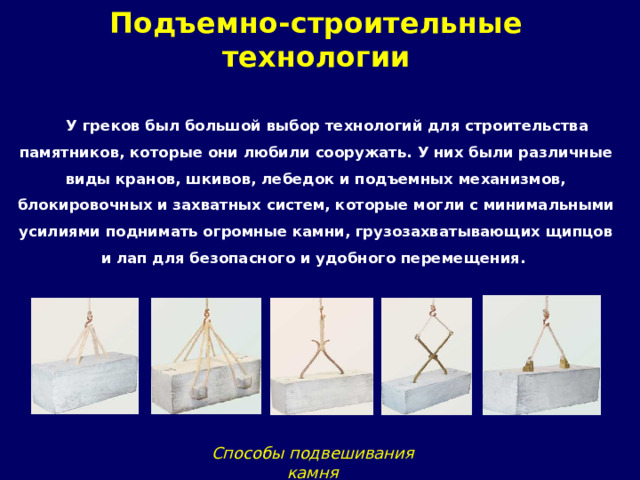 Подъемно-строительные технологии

У греков был большой выбор технологий для строительства памятников, которые они любили сооружать. У них были различные виды кранов, шкивов, лебедок и подъемных механизмов, блокировочных и захватных систем, которые могли с минимальными усилиями поднимать огромные камни, грузозахватывающих щипцов и лап для безопасного и удобного перемещения.

Способы подвешивания камня